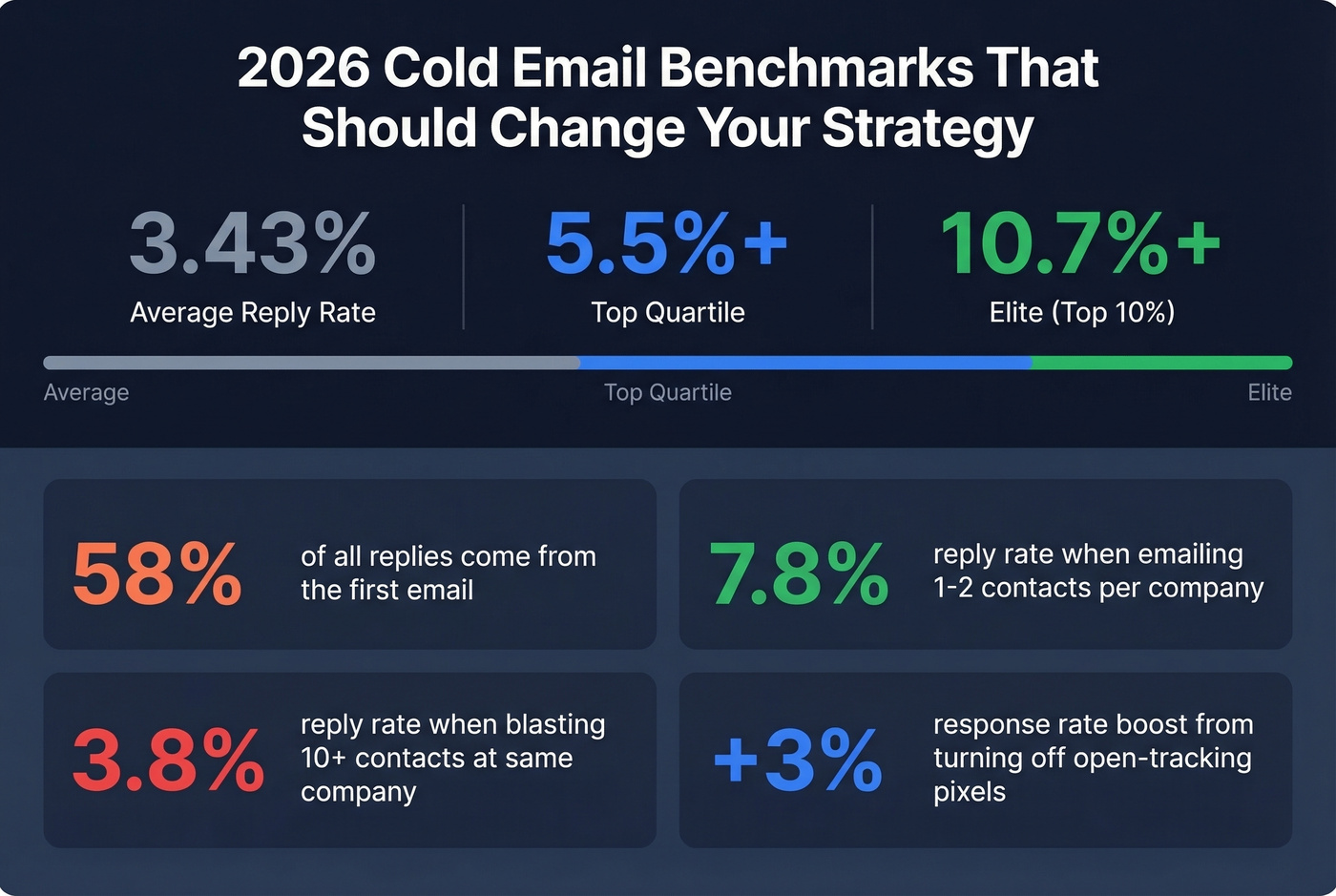 2026 Cold Email Benchmarks That Should Change Your Strategy

3.43%
Average Reply Rate

5.5%+
Top Quartile

10.7%+
Elite (Top 10%)

Average
Top Quartile
Elite

58%
of all replies come from the first email

7.8%
reply rate when emailing 1-2 contacts per company

3.8%
reply rate when blasting 10+ contacts at same company

+3%
response rate boost from turning off open-tracking pixels